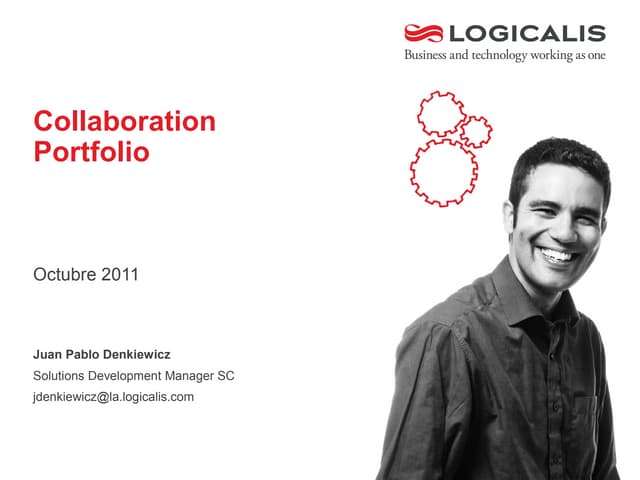 LOGICALIS
Business and technology working as one

Collaboration Portfolio

Octubre 2011

Juan Pablo Denkiewicz
Solutions Development Manager SC
jdenkiewicz@la.logicalis.com